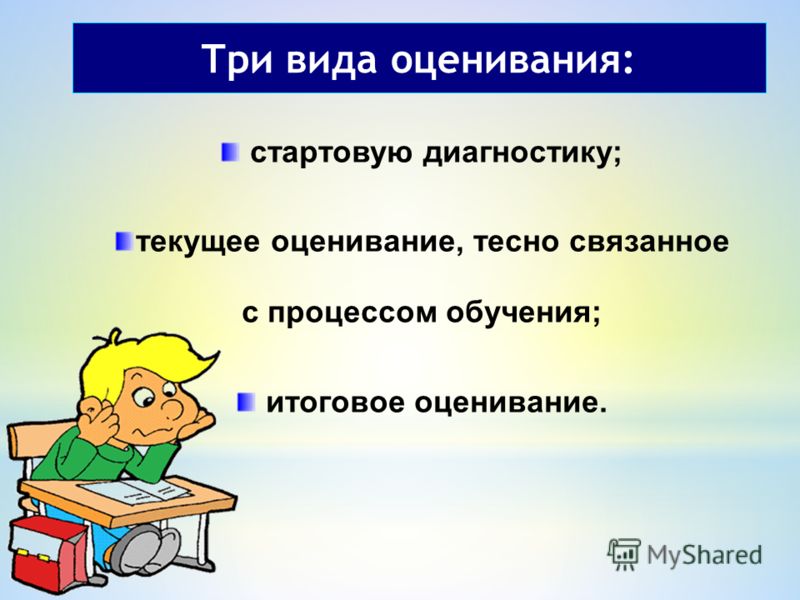 Три вида оценивания:

стартовую диагностику;

текущее оценивание, тесно связанное с процессом обучения;

итоговое оценивание.

MyShared